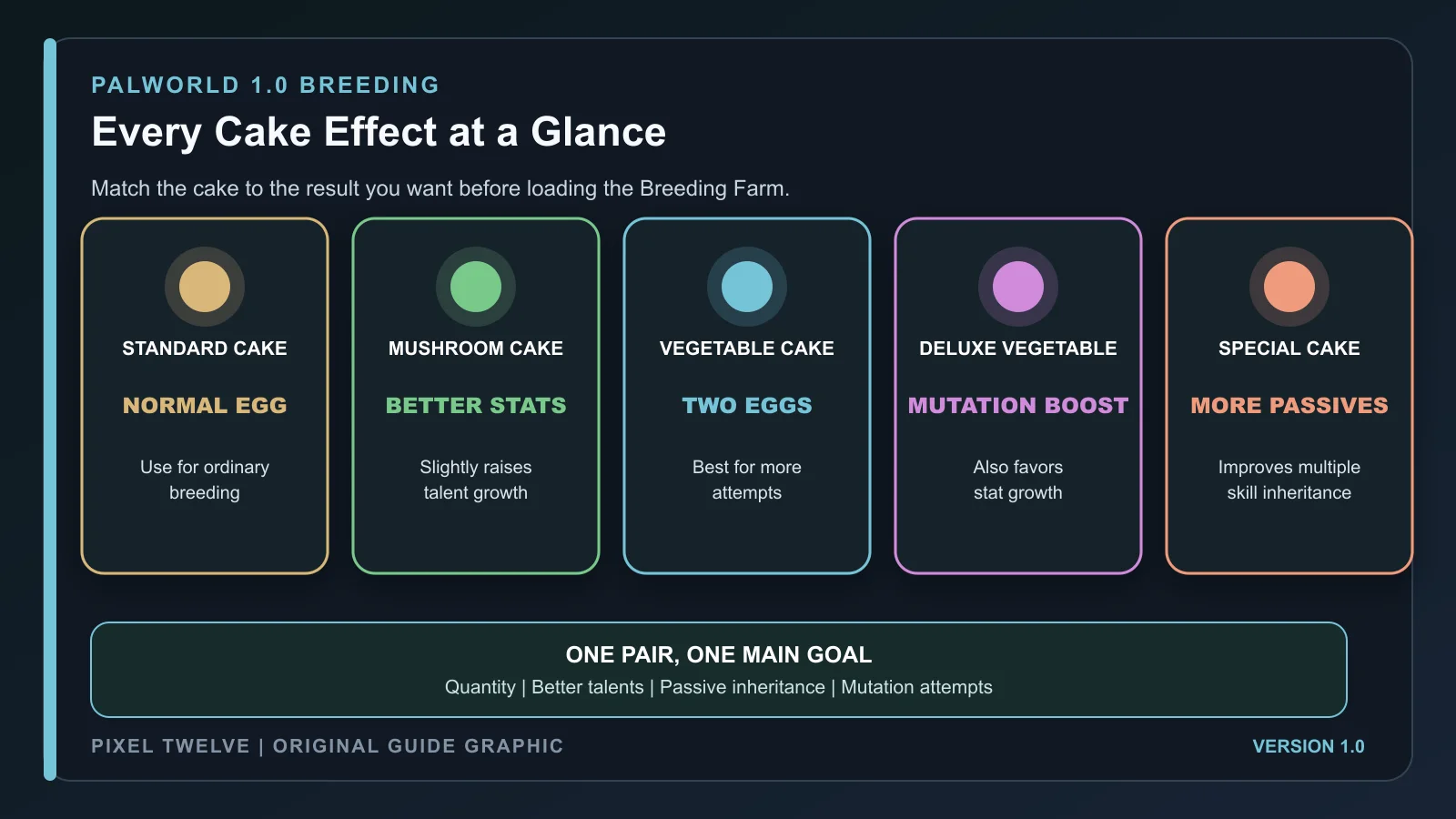 PALWORLD 1.0 BREEDING

Every Cake Effect at a Glance

Match the cake to the result you want before loading the Breeding Farm.

STANDARD CAKE

NORMAL EGG

Use for ordinary breeding

MUSHROOM CAKE

BETTER STATS

Slightly raises talent growth

VEGETABLE CAKE

TWO EGGS

Best for more attempts

DELUXE VEGETABLE

MUTATION BOOST

Also favors stat growth

SPECIAL CAKE

MORE PASSIVES

Improves multiple skill inheritance

ONE PAIR, ONE MAIN GOAL

Quantity | Better talents | Passive inheritance | Mutation attempts

PIXEL TWELVE | ORIGINAL GUIDE GRAPHIC

VERSION 1.0